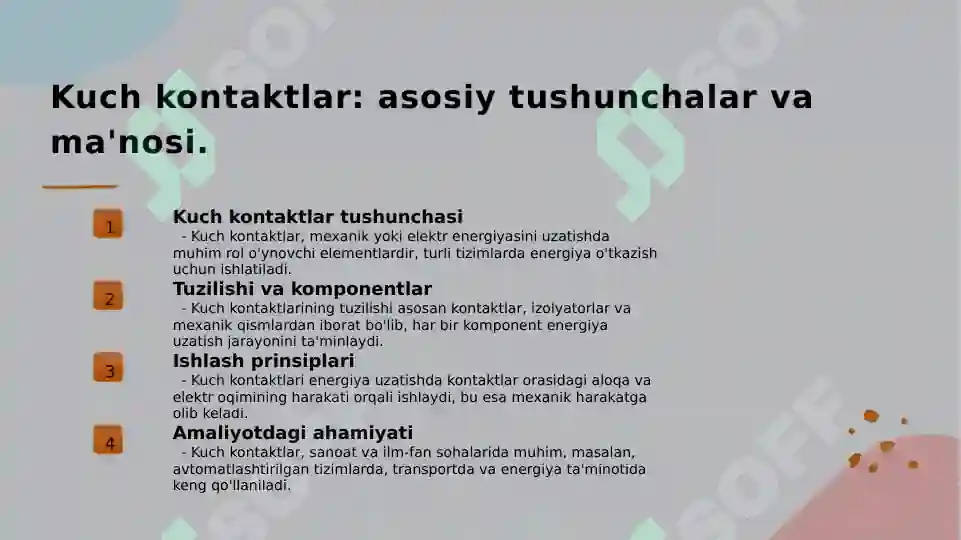 Kuch kontaktlar: asosiy tushunchalar va ma'nosi.

1

Kuch kontaktlar tushunchasi

- Kuch kontaktlar, mexanik yoki elektr energiyasini uzatishda muhim rol o'ynovchi elementlardir, turli tizimlarda energiya o'tkazish uchun ishlatiladi.

2

Tuzilishi va komponentlar

- Kuch kontaktlarining tuzilishi asosan kontaktlar, izolyatorlar va mexanik qismlardan iborat bo'lib, har bir komponent energiya uzatish jarayonini ta'minlaydi.

3

Ishlash prinsiplari

- Kuch kontaktlari energiya uzatishda kontaktlar orasidagi aloqa va elektr oqimining harakati orqali ishlaydi, bu esa mexanik harakatga olib keladi.

4

Amaliyotdagi ahamiyati

- Kuch kontaktlar, sanoat va ilm-fan sohalarida muhim, masalan, avtomatlashtirilgan tizimlarda, transportda va energiya ta'minotida keng qo'llaniladi.

SOFF